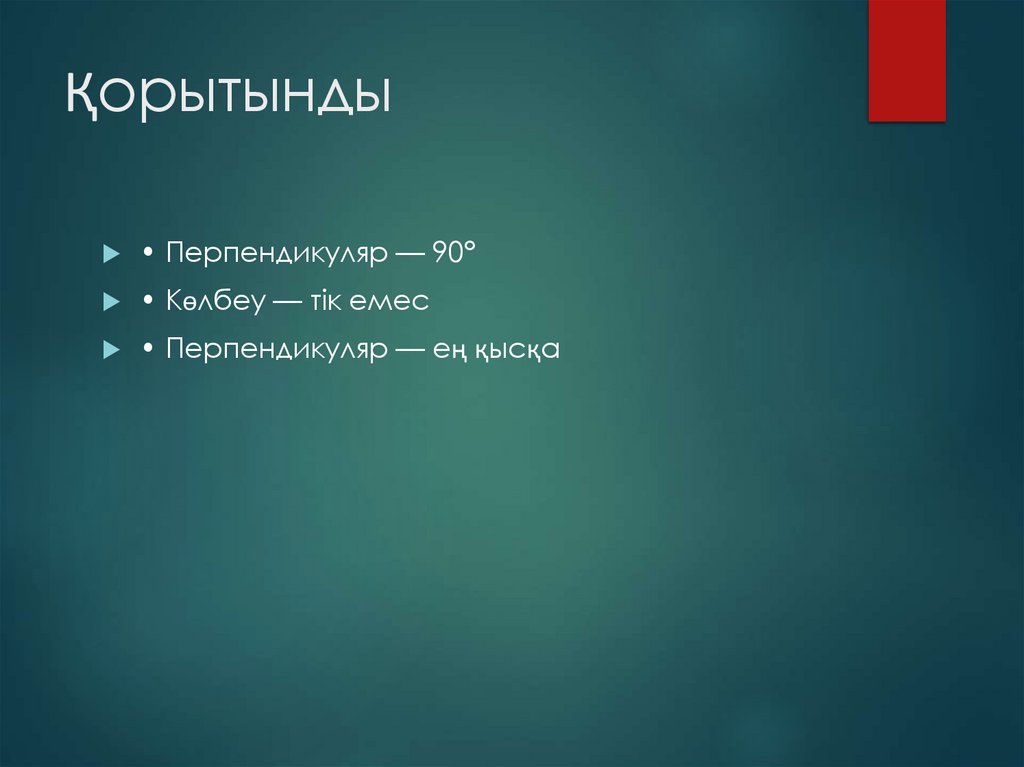 Қорытынды

• Перпендикуляр — 90°

• Көлбеу — тік емес

• Перпендикуляр — ең қысқа